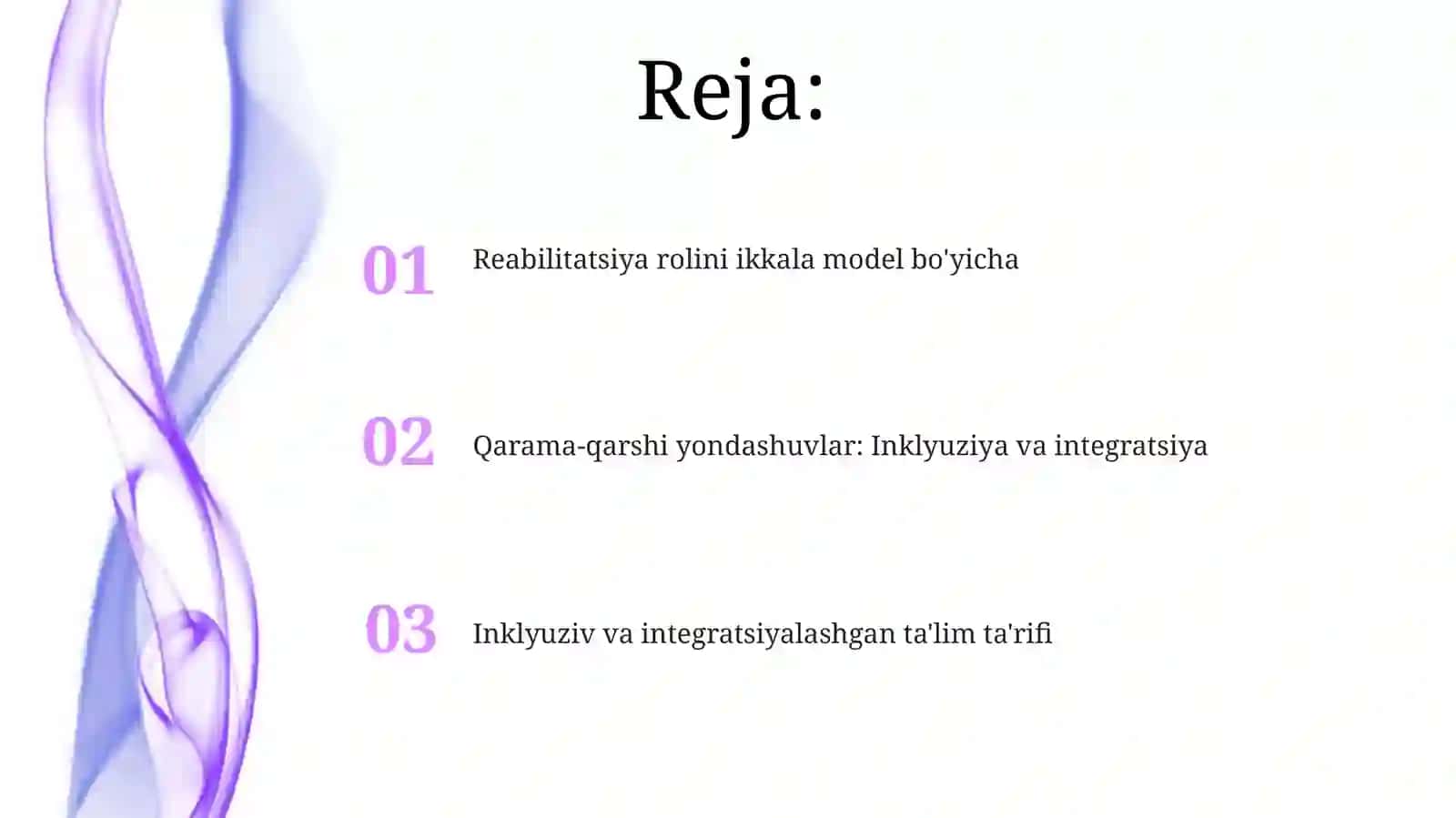 Reja:

01 Reabilitatsiya rolini ikkala model bo'yicha

02 Qarama-qarshi yondashuvlar: Inklyuziya va integratsiya

03 Inklyuziv va integratsiyalashgan ta'lim ta'rifi